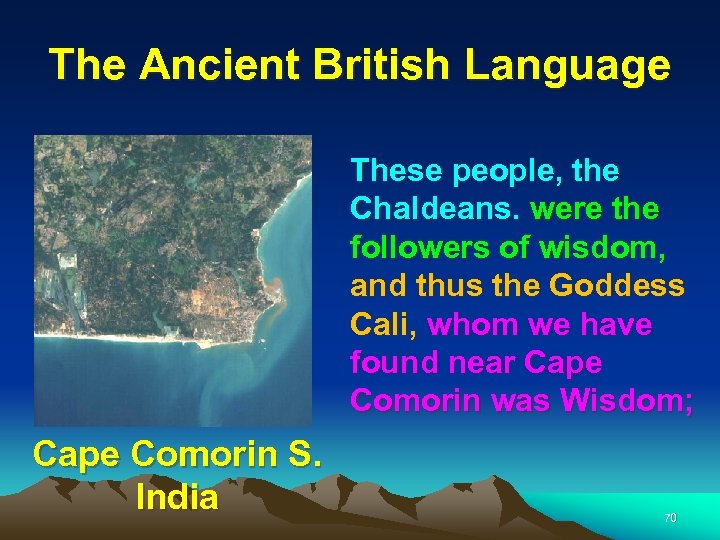 The Ancient British Language

These people, the Chaldeans. were the followers of wisdom, and thus the Goddess Cali, whom we have found near Cape Comorin was Wisdom;

Cape Comorin S. India

70